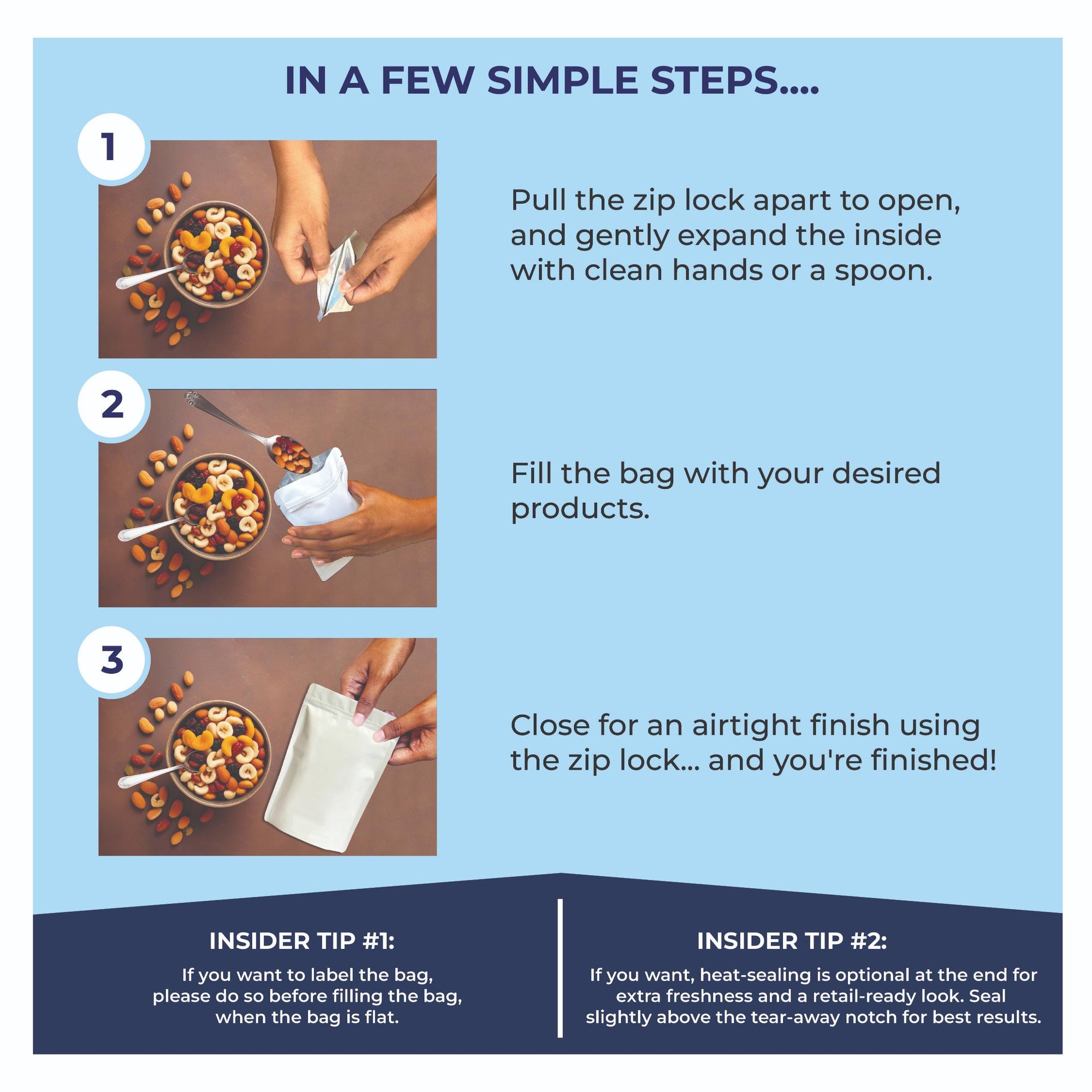 IN A FEW SIMPLE STEPS....

1

Pull the zip lock apart to open, and gently expand the inside with clean hands or a spoon.

2

Fill the bag with your desired products.

3

Close for an airtight finish using the zip lock... and you're finished!

INSIDER TIP #1:

If you want to label the bag, please do so before filling the bag, when the bag is flat.

INSIDER TIP #2:

If you want, heat-sealing is optional at the end for extra freshness and a retail-ready look. Seal slightly above the tear-away notch for best results.